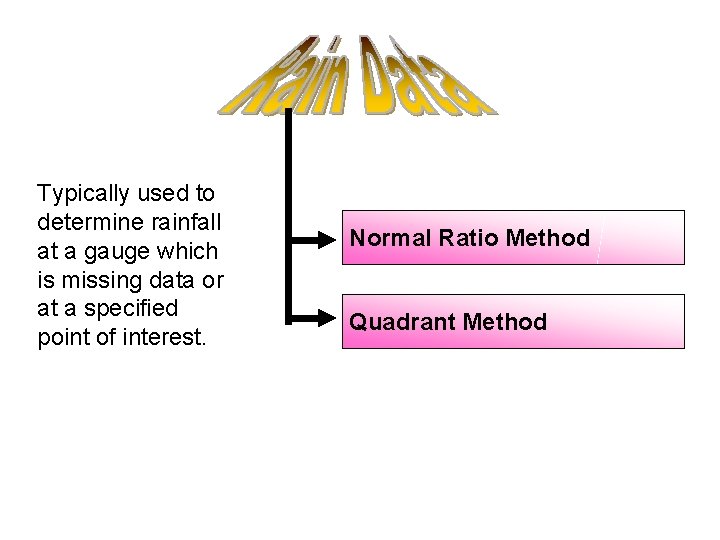 Rain Data

Typically used to determine rainfall at a gauge which is missing data or at a specified point of interest.

Normal Ratio Method

Quadrant Method